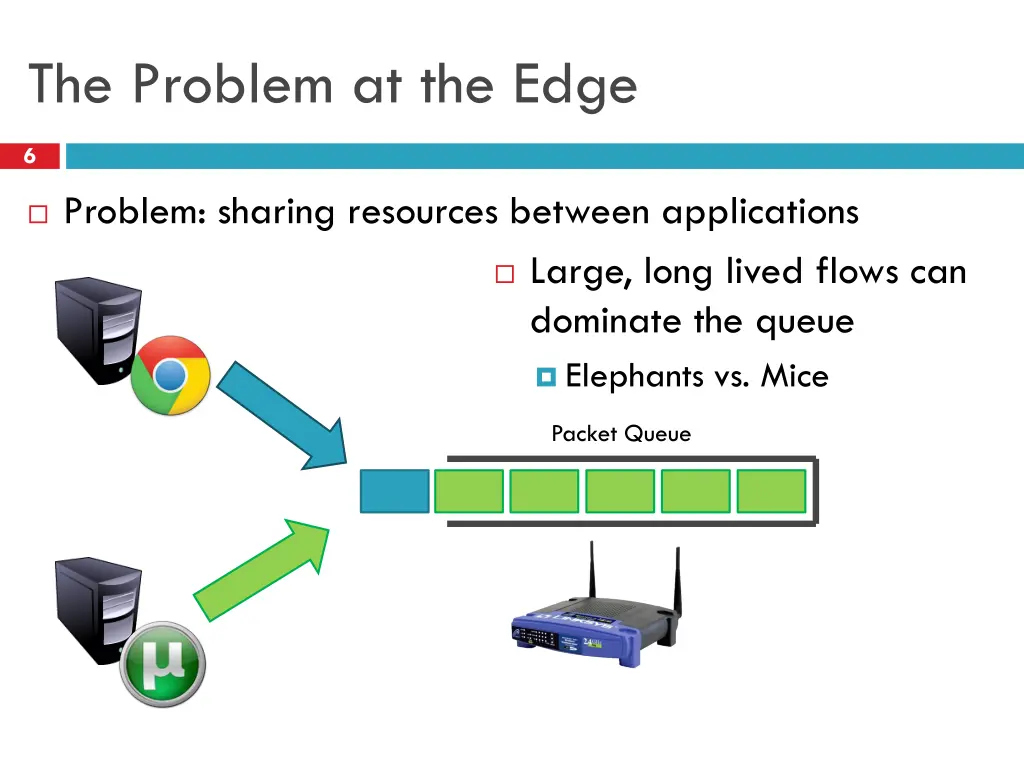 The Problem at the Edge

6

Problem: sharing resources between applications

Large, long lived flows can dominate the queue

Elephants vs. Mice

Packet Queue

µ